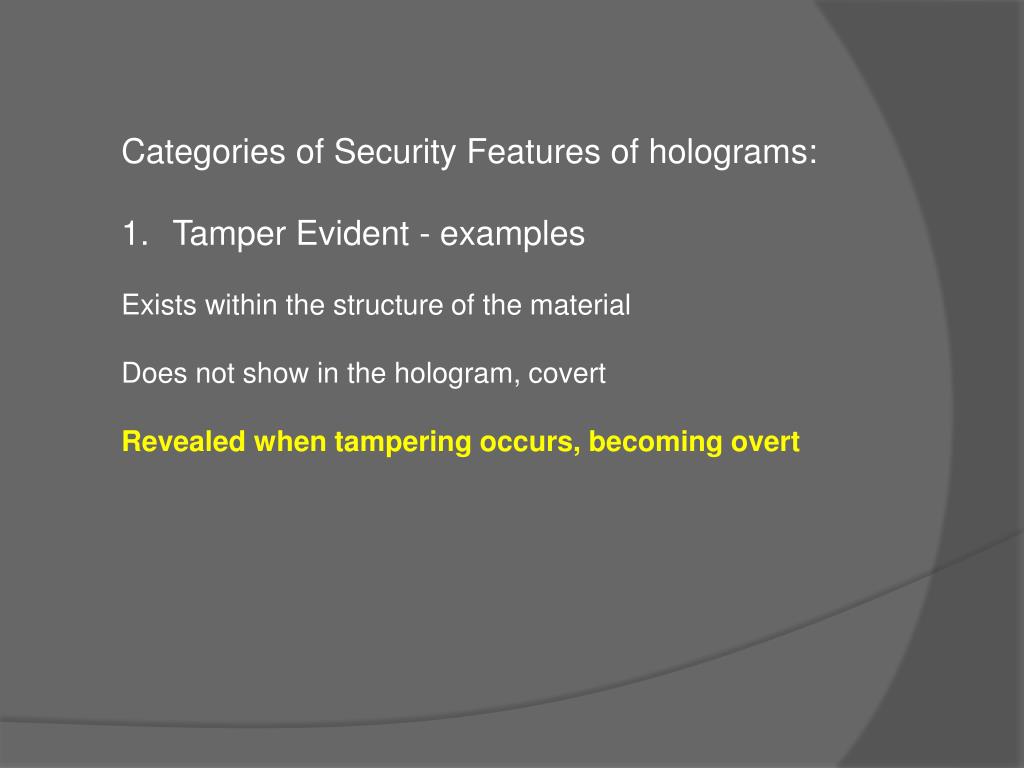 Categories of Security Features of holograms:

1. Tamper Evident - examples

Exists within the structure of the material

Does not show in the hologram, covert

Revealed when tampering occurs, becoming overt